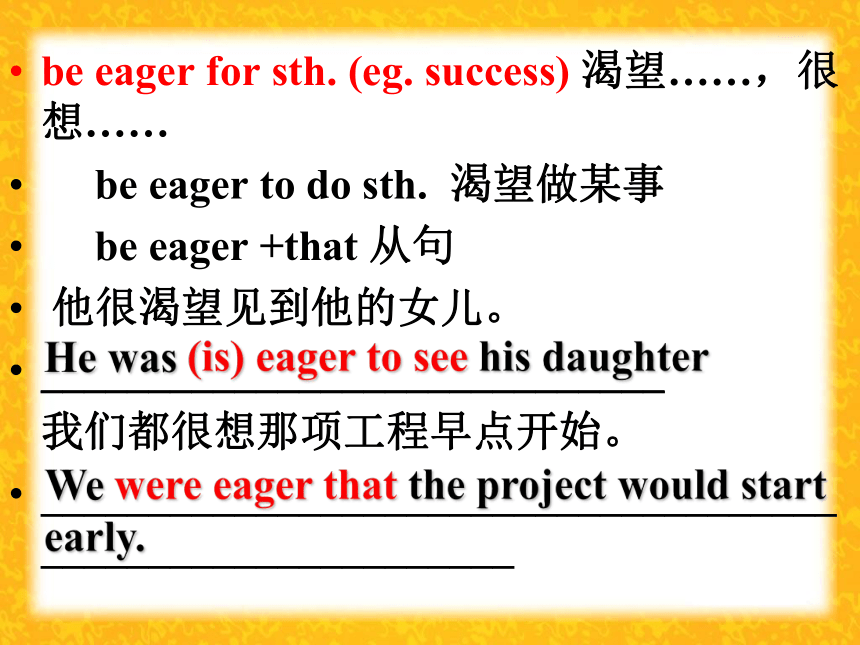 • be eager for sth. (eg. success) 渴望……，很想……

• be eager to do sth. 渴望做某事

• be eager +that 从句

• 他很渴望见到他的女儿。

• He was (is) eager to see his daughter

我们都很想那项工程早点开始。

• We were eager that the project would start early.